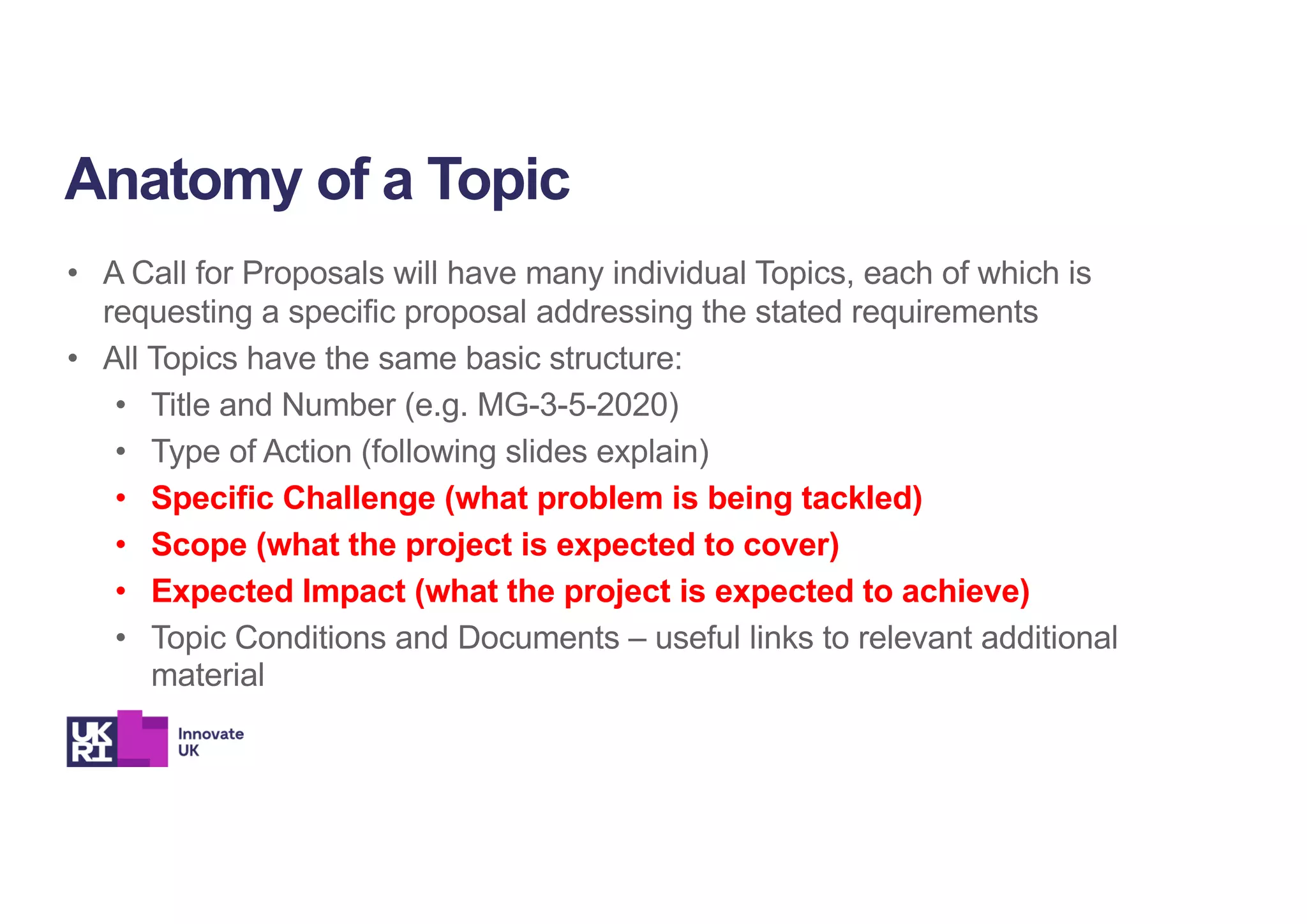 Anatomy of a Topic

• A Call for Proposals will have many individual Topics, each of which is requesting a specific proposal addressing the stated requirements
• All Topics have the same basic structure:
  • Title and Number (e.g. MG-3-5-2020)
  • Type of Action (following slides explain)
  • Specific Challenge (what problem is being tackled)
  • Scope (what the project is expected to cover)
  • Expected Impact (what the project is expected to achieve)
  • Topic Conditions and Documents – useful links to relevant additional material

UK RI Innovate UK